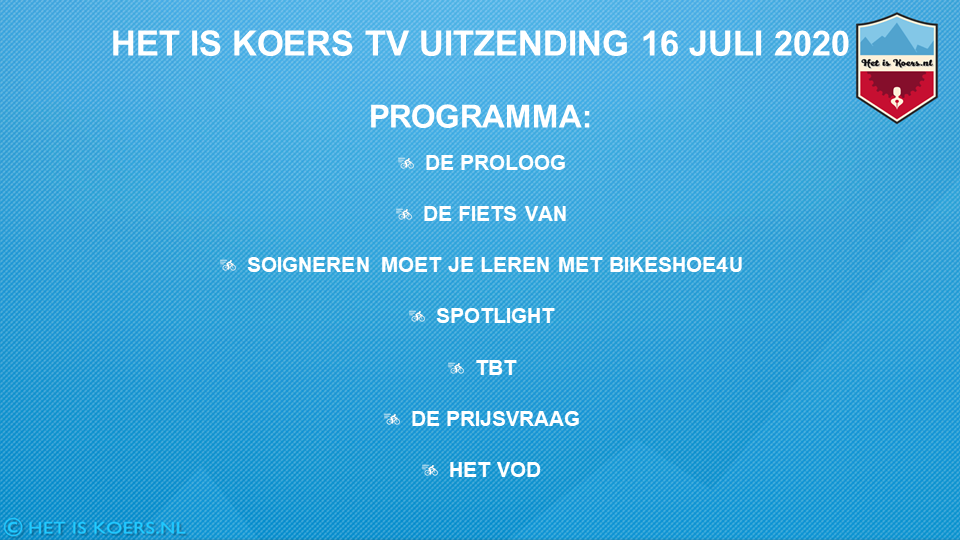 HET IS KOERS TV UITZENDING 16 JULI 2020

Het is Koers.nl

PROGRAMMA:

DE PROLOOG

DE FIETS VAN

SOIGNEREN MOET JE LEREN MET BIKESHOE4U

SPOTLIGHT

TBT

DE PRIJSVRAAG

HET VOD

© HET IS KOERS.NL